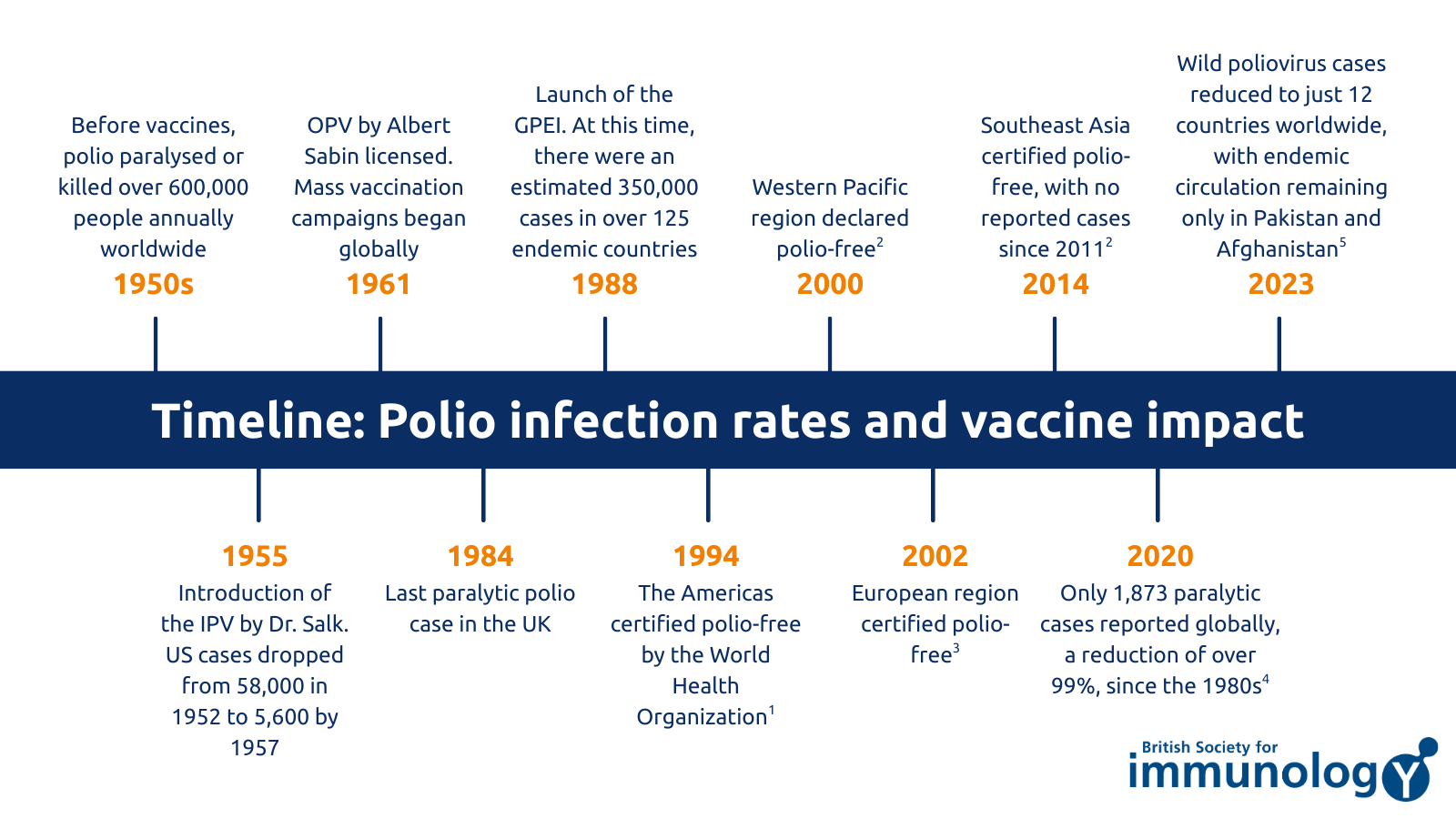 Before vaccines, polio paralysed or killed over 600,000 people annually worldwide
1950s

OPV by Albert Sabin licensed. Mass vaccination campaigns began globally
1961

Launch of the GPEI. At this time, there were an estimated 350,000 cases in over 125 endemic countries
1988

Western Pacific region declared polio-free$^2$
2000

Southeast Asia certified polio-free, with no reported cases since 2011$^2$
2014

Wild poliovirus cases reduced to just 12 countries worldwide, with endemic circulation remaining only in Pakistan and Afghanistan$^5$
2023

Timeline: Polio infection rates and vaccine impact

1955
Introduction of the IPV by Dr. Salk. US cases dropped from 58,000 in 1952 to 5,600 by 1957

1984
Last paralytic polio case in the UK

1994
The Americas certified polio-free by the World Health Organization$^1$

2002
European region certified polio-free$^3$

2020
Only 1,873 paralytic cases reported globally, a reduction of over 99%, since the 1980s$^4$

British Society for immunology